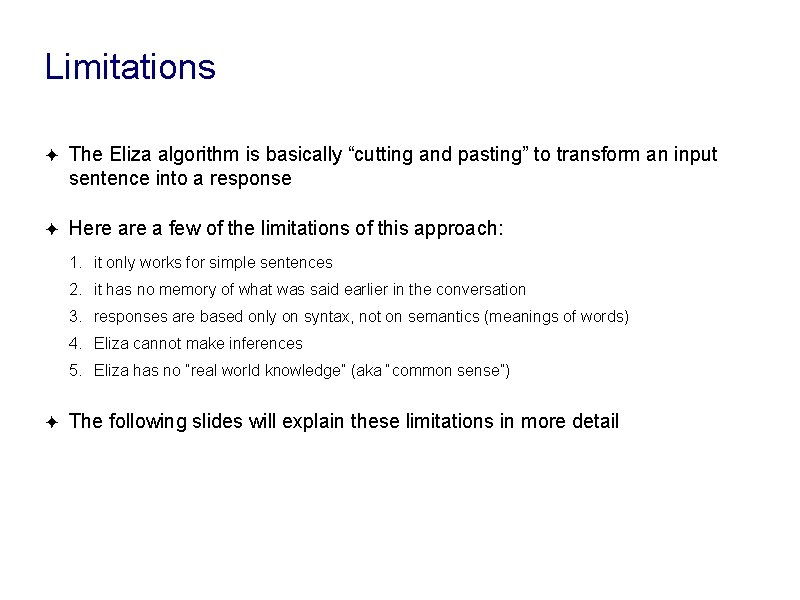 Limitations

✦ The Eliza algorithm is basically “cutting and pasting” to transform an input sentence into a response

✦ Here are a few of the limitations of this approach:

1. it only works for simple sentences
2. it has no memory of what was said earlier in the conversation
3. responses are based only on syntax, not on semantics (meanings of words)
4. Eliza cannot make inferences
5. Eliza has no "real world knowledge" (aka "common sense")

✦ The following slides will explain these limitations in more detail